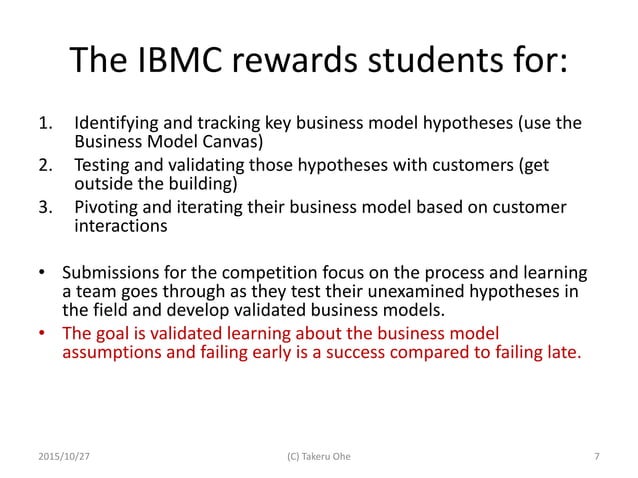 The IBMC rewards students for:

1. Identifying and tracking key business model hypotheses (use the Business Model Canvas)
2. Testing and validating those hypotheses with customers (get outside the building)
3. Pivoting and iterating their business model based on customer interactions

• Submissions for the competition focus on the process and learning a team goes through as they test their unexamined hypotheses in the field and develop validated business models.
• The goal is validated learning about the business model assumptions and failing early is a success compared to failing late.

2015/10/27 (C) Takeru Ohe 7